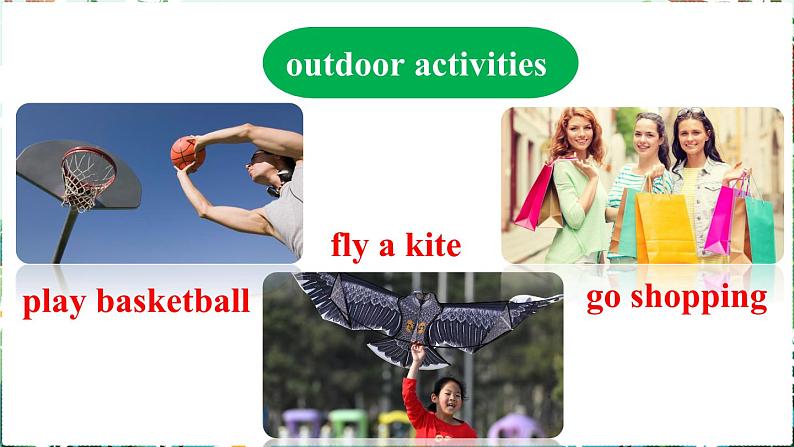 outdoor activities

fly a kite

play basketball

go shopping